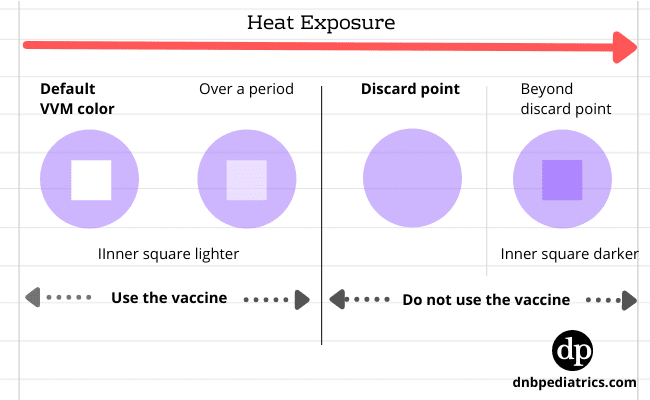 Heat Exposure

Default VVM color

Over a period

Discard point

Beyond discard point

IInner square lighter

Inner square darker

Use the vaccine

Do not use the vaccine

dp

dnbpediatrics.com